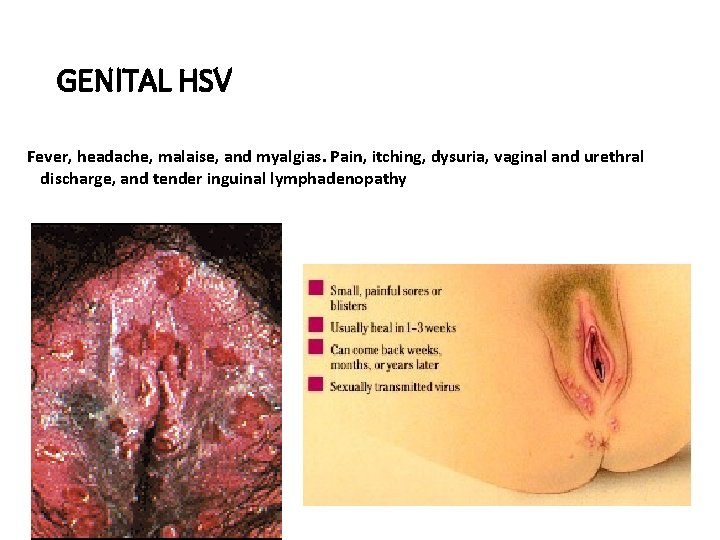 GENITAL HSV

Fever, headache, malaise, and myalgias. Pain, itching, dysuria, vaginal and urethral discharge, and tender inguinal lymphadenopathy

Small, painful sores or blisters

Usually heal in 1–3 weeks

Can come back weeks, months, or years later

Sexually transmitted virus